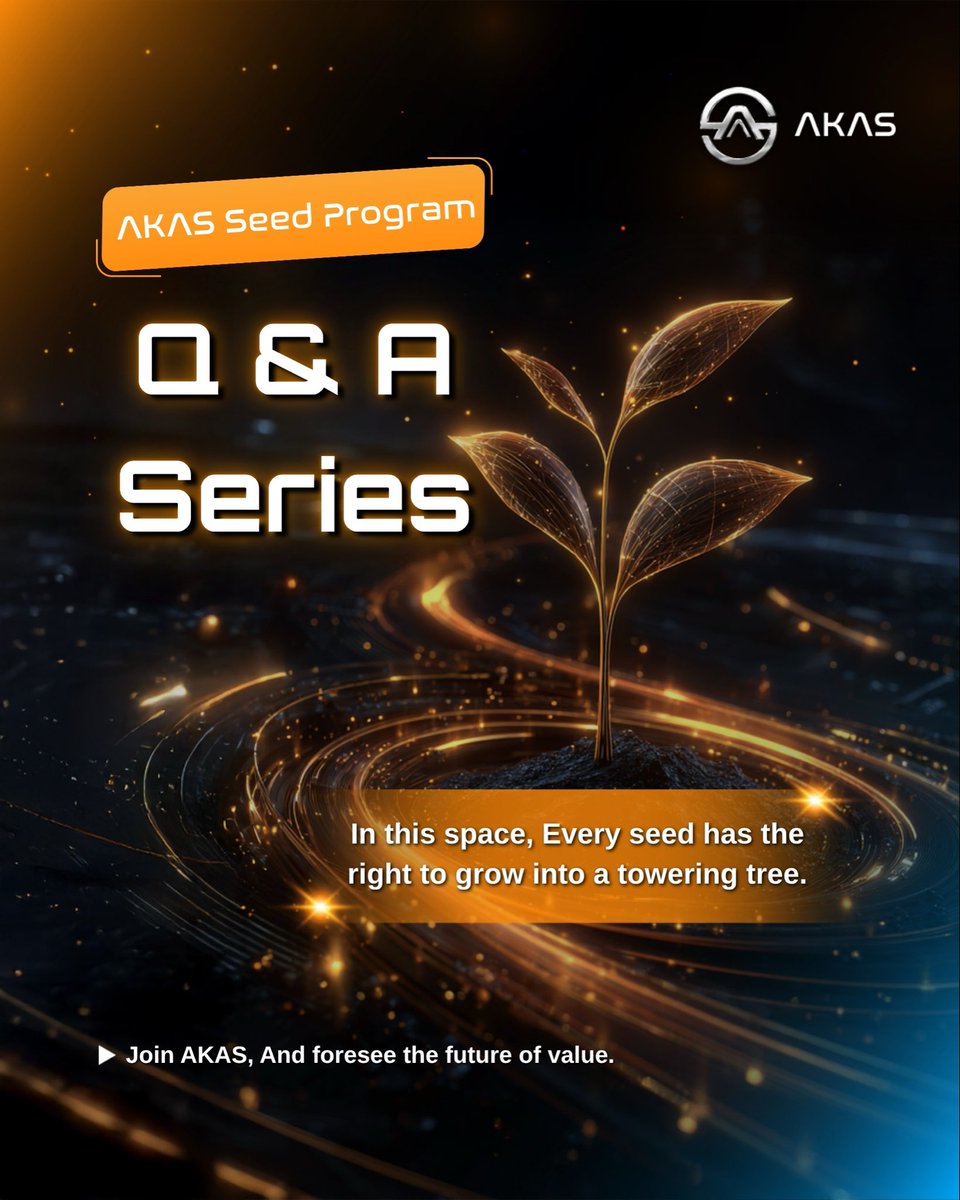 AKAS

AKAS Seed Program

Q & A Series

In this space, Every seed has the right to grow into a towering tree.

▶ Join AKAS, And foresee the future of value.